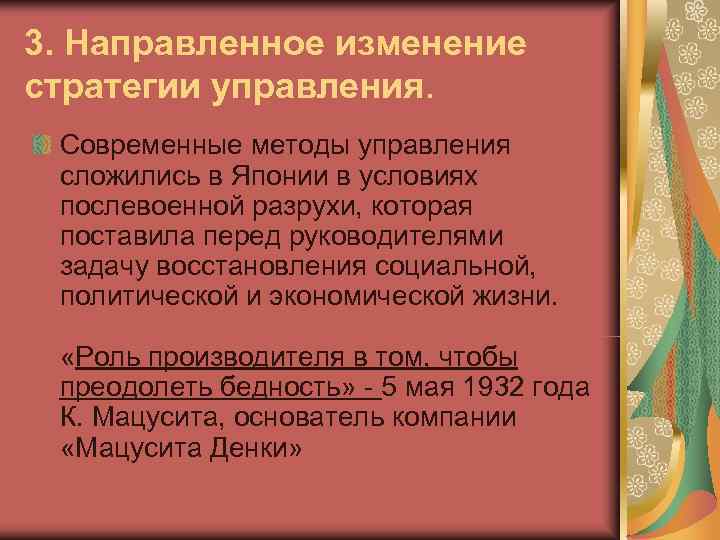 3. Направленное изменение стратегии управления.

Современные методы управления сложились в Японии в условиях послевоенной разрухи, которая поставила перед руководителями задачу восстановления социальной, политической и экономической жизни.

«Роль производителя в том, чтобы преодолеть бедность» - 5 мая 1932 года К. Мацусита, основатель компании «Мацусита Денки»